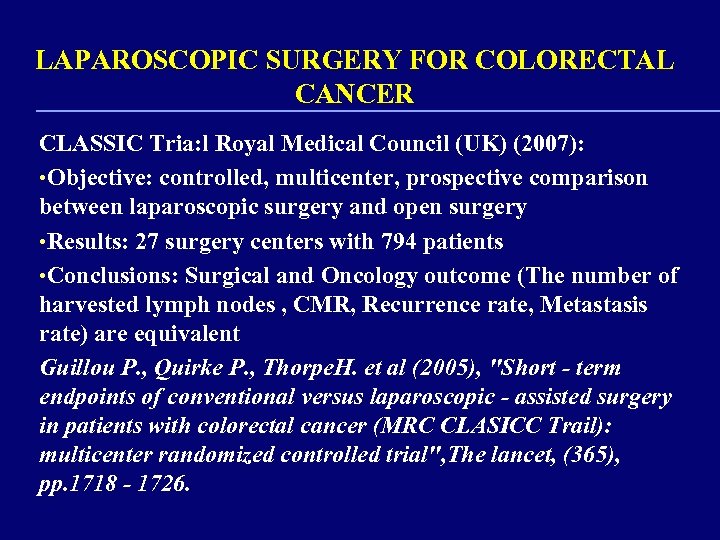 LAPAROSCOPIC SURGERY FOR COLORECTAL CANCER

CLASSIC Tria:l Royal Medical Council (UK) (2007):

•Objective: controlled, multicenter, prospective comparison between laparoscopic surgery and open surgery

•Results: 27 surgery centers with 794 patients

•Conclusions: Surgical and Oncology outcome (The number of harvested lymph nodes , CMR, Recurrence rate, Metastasis rate) are equivalent

Guillou P., Quirke P., ThorpeH. et al (2005), "Short - term endpoints of conventional versus laparoscopic - assisted surgery in patients with colorectal cancer (MRC CLASICC Trail): multicenter randomized controlled trial",The lancet, (365), pp.1718 - 1726.